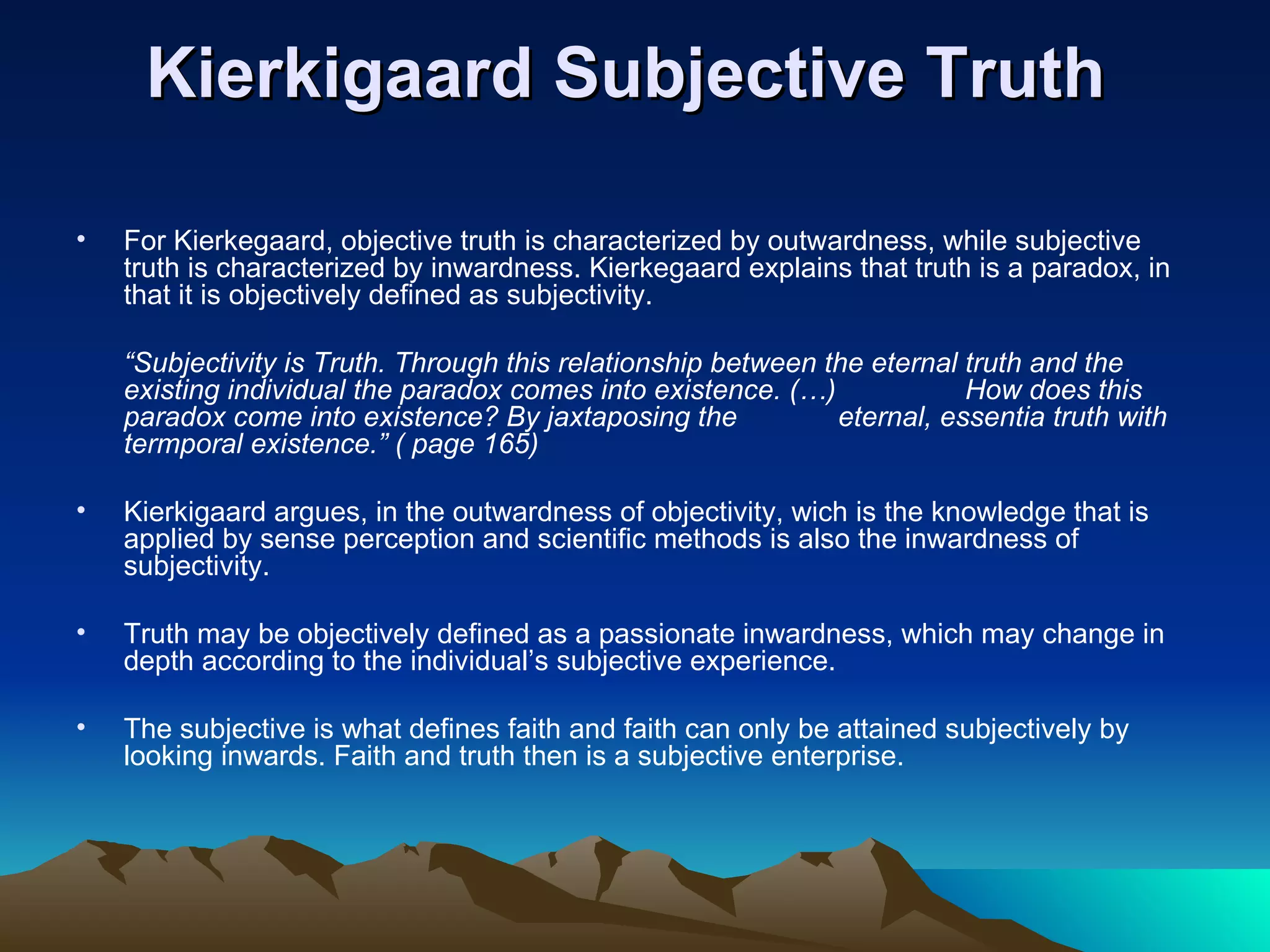 Kierkigaard Subjective Truth

• For Kierkegaard, objective truth is characterized by outwardness, while subjective truth is characterized by inwardness. Kierkegaard explains that truth is a paradox, in that it is objectively defined as subjectivity.

“Subjectivity is Truth. Through this relationship between the eternal truth and the existing individual the paradox comes into existence. (…) How does this paradox come into existence? By jaxtaposing the eternal, essentia truth with termporal existence.” ( page 165)

• Kierkigaard argues, in the outwardness of objectivity, wich is the knowledge that is applied by sense perception and scientific methods is also the inwardness of subjectivity.

• Truth may be objectively defined as a passionate inwardness, which may change in depth according to the individual’s subjective experience.

• The subjective is what defines faith and faith can only be attained subjectively by looking inwards. Faith and truth then is a subjective enterprise.